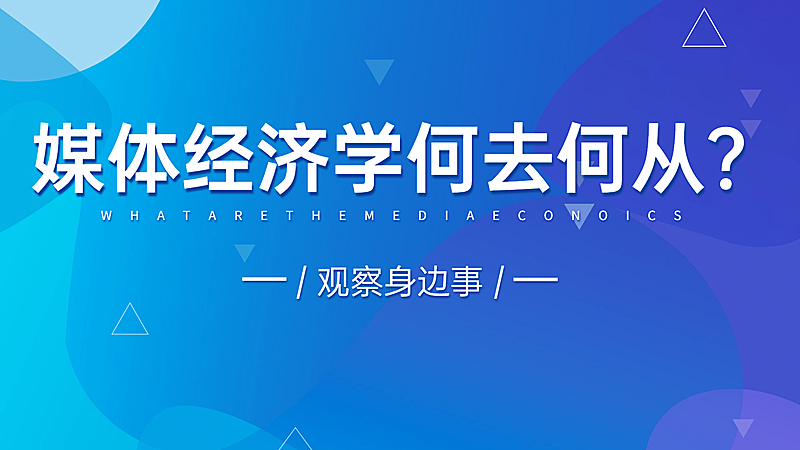 媒体经济学何去何从？

WHATARETHEMEDIAECONOICS

— / 观察身边事 / —